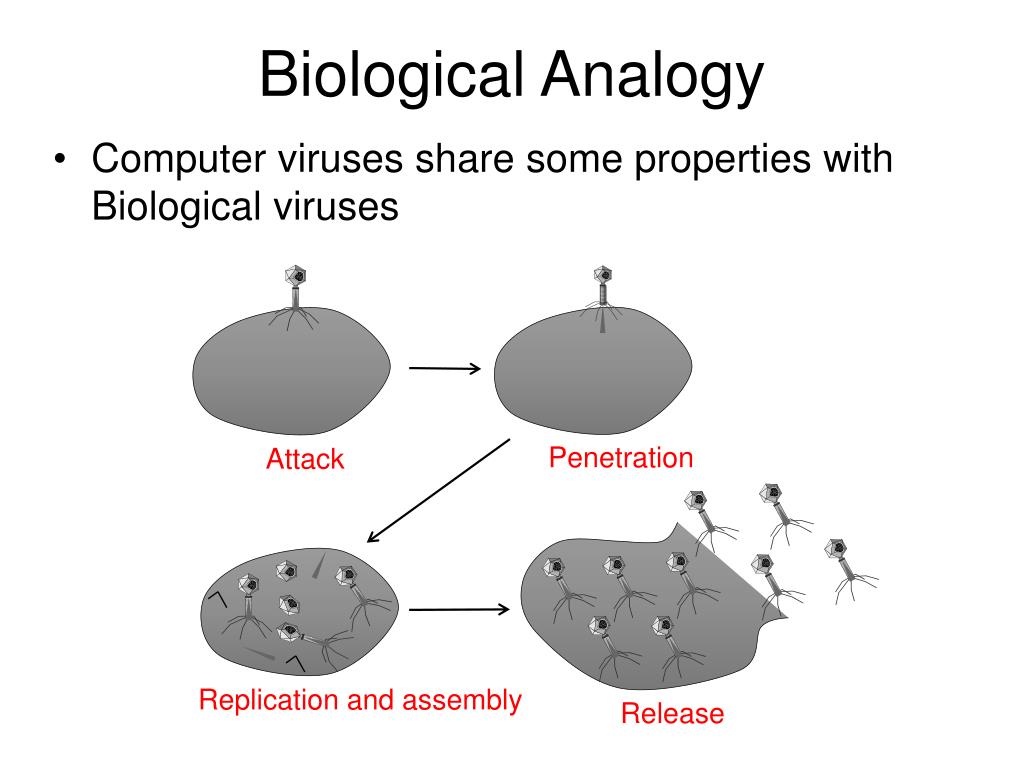 Biological Analogy

• Computer viruses share some properties with Biological viruses

Attack

Penetration

Replication and assembly

Release